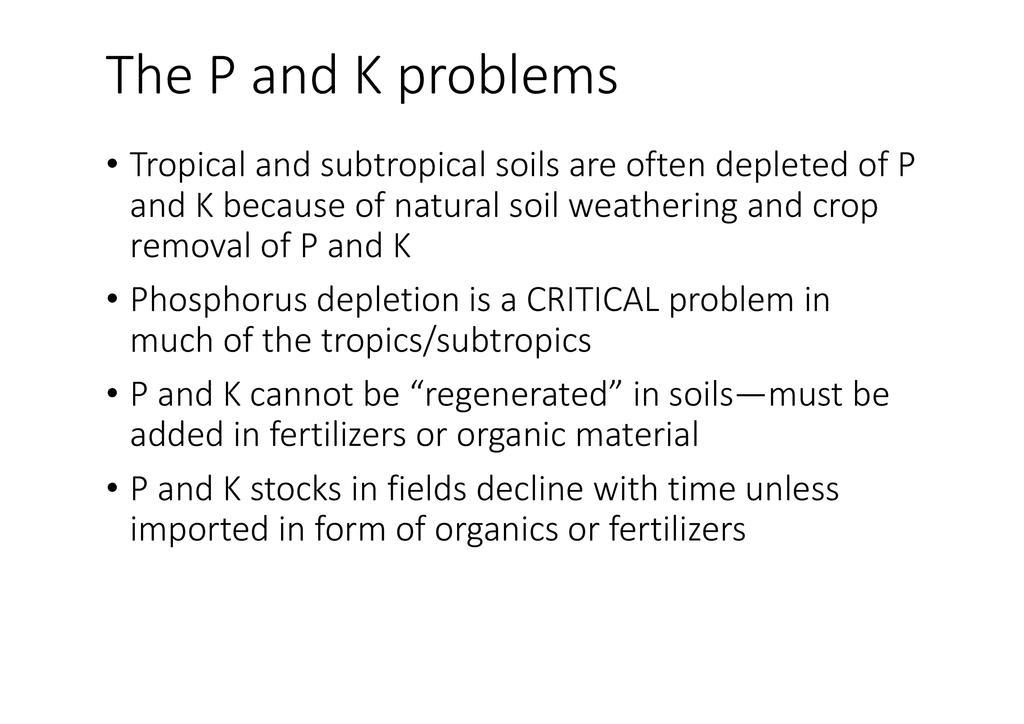 The P and K problems

• Tropical and subtropical soils are often depleted of P and K because of natural soil weathering and crop removal of P and K

• Phosphorus depletion is a CRITICAL problem in much of the tropics/subtropics

• P and K cannot be “regenerated” in soils—must be added in fertilizers or organic material

• P and K stocks in fields decline with time unless imported in form of organics or fertilizers